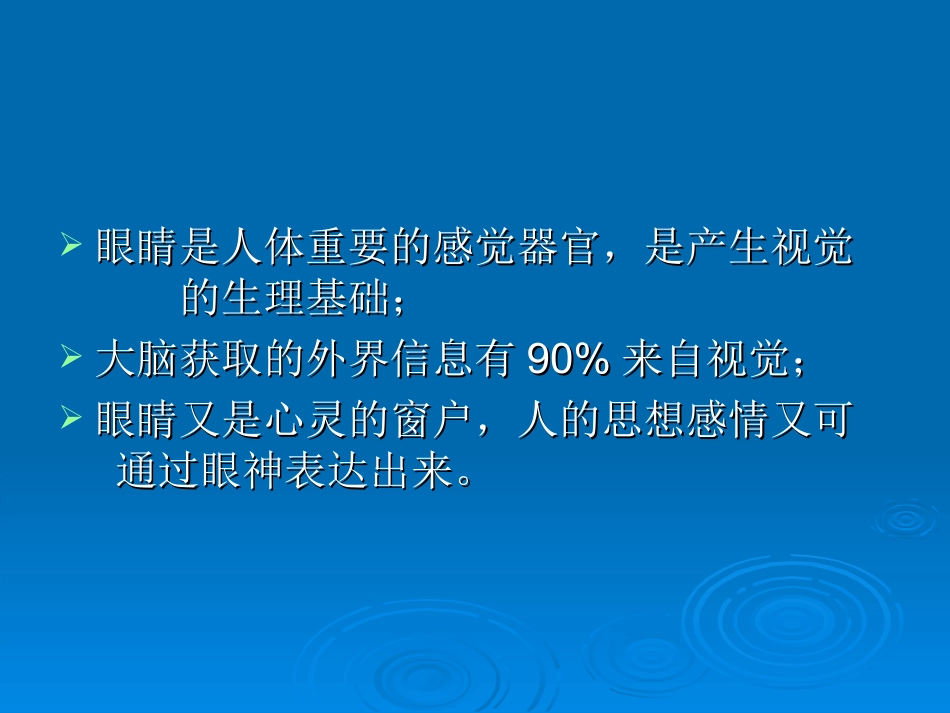 ➢ 眼睛是人体重要的感觉器官，是产生视觉的生理基础；

➢ 大脑获取的外界信息有 90% 来自视觉；

➢ 眼睛又是心灵的窗户，人的思想感情又可通过眼神表达出来。